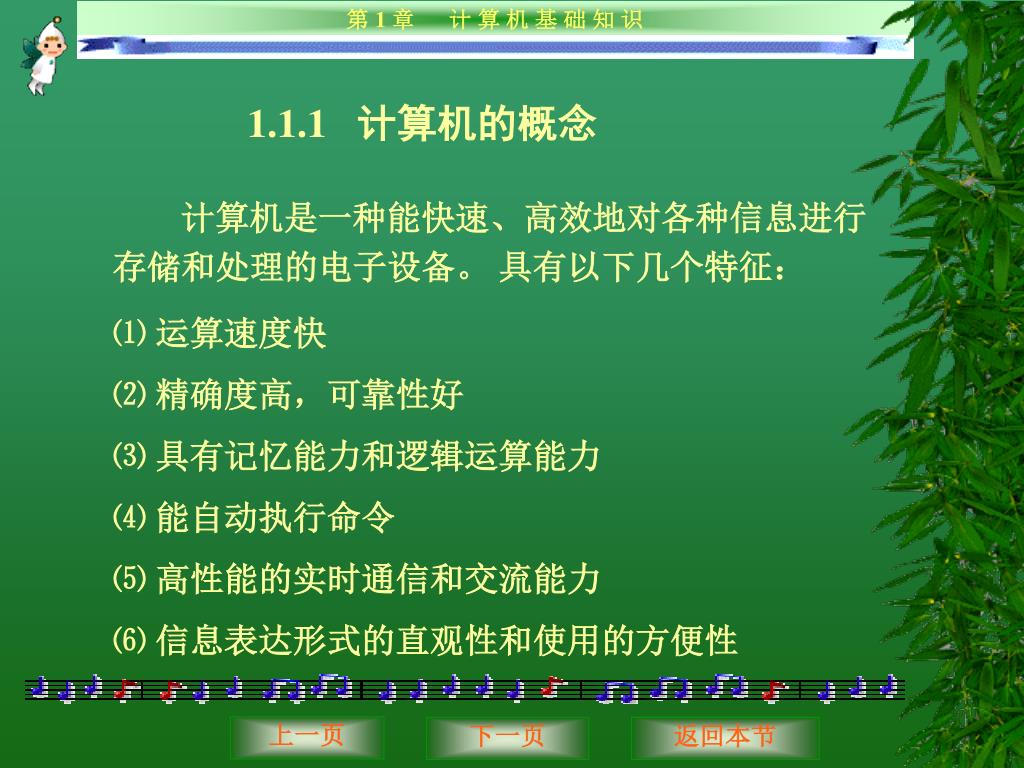 第 1 章　计 算 机 基 础 知 识

1.1.1 计算机的概念

计算机是一种能快速、高效地对各种信息进行存储和处理的电子设备。 具有以下几个特征：

⑴ 运算速度快

⑵ 精确度高，可靠性好

⑶ 具有记忆能力和逻辑运算能力

⑷ 能自动执行命令

⑸ 高性能的实时通信和交流能力

⑹ 信息表达形式的直观性和使用的方便性

上一页　下一页　返回本节